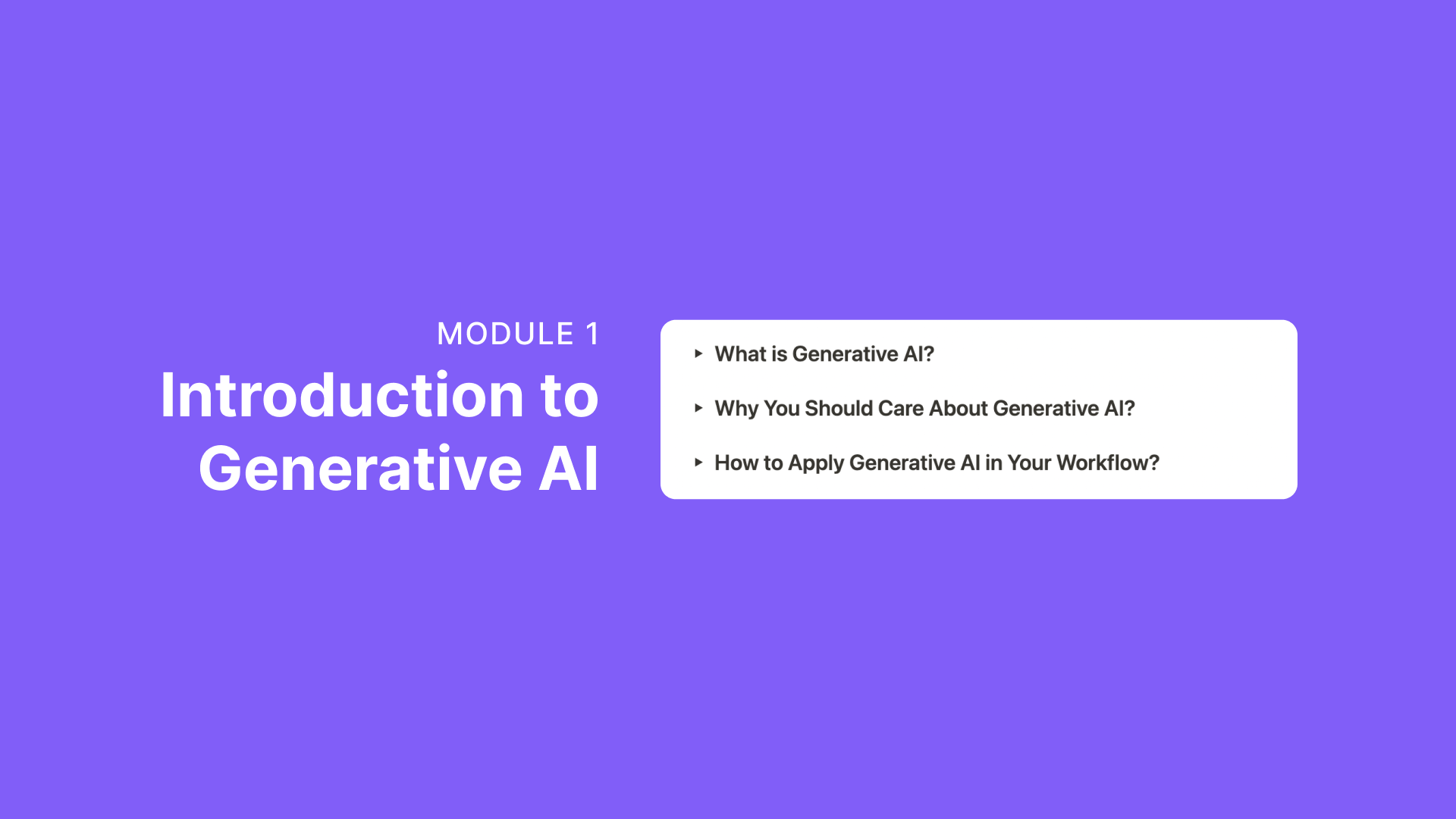 MODULE 1

Introduction to Generative AI

▸ What is Generative AI?

▸ Why You Should Care About Generative AI?

▸ How to Apply Generative AI in Your Workflow?